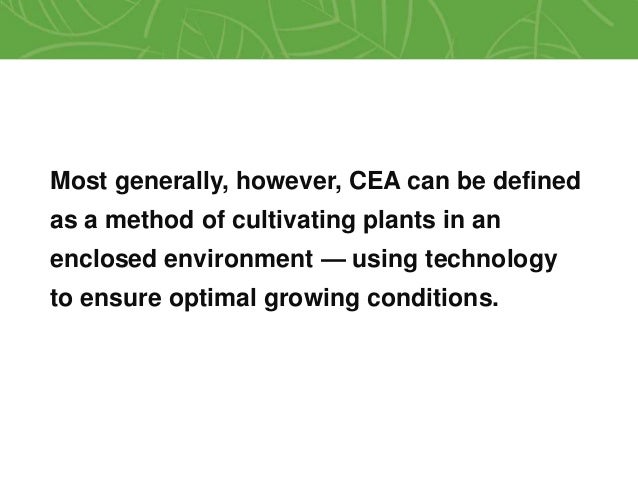 Most generally, however, CEA can be defined as a method of cultivating plants in an enclosed environment — using technology to ensure optimal growing conditions.